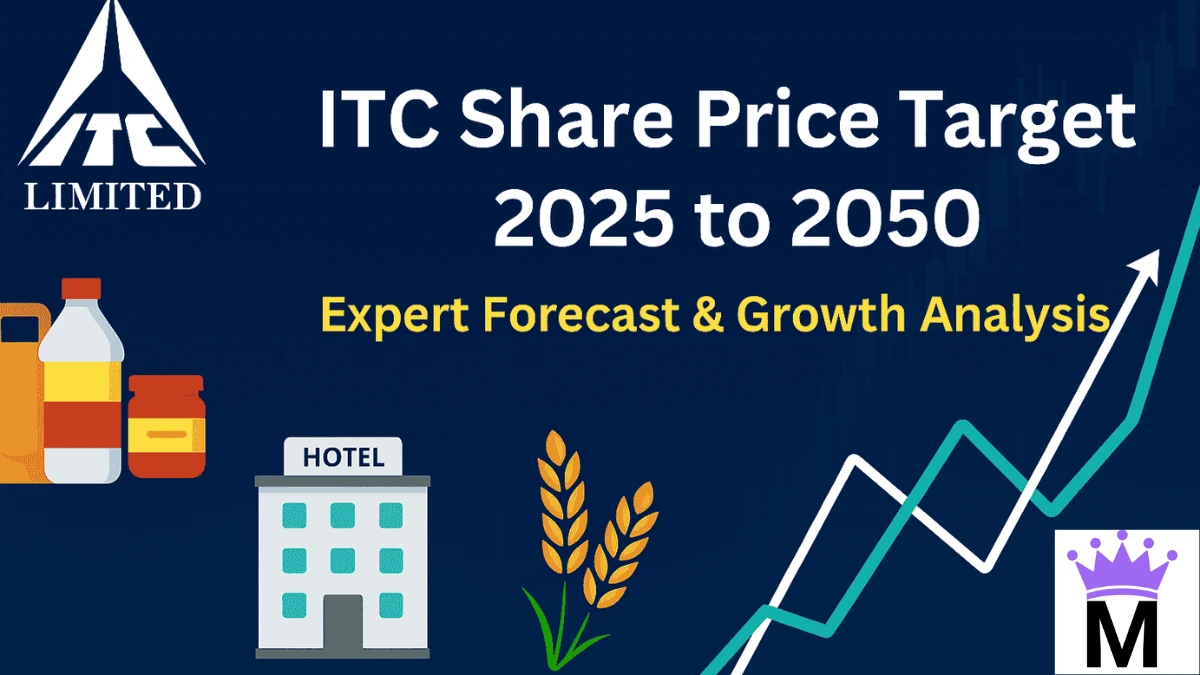 ITC
LIMITED

ITC Share Price Target 2025 to 2050

Expert Forecast & Growth Analysis

HOTEL

M